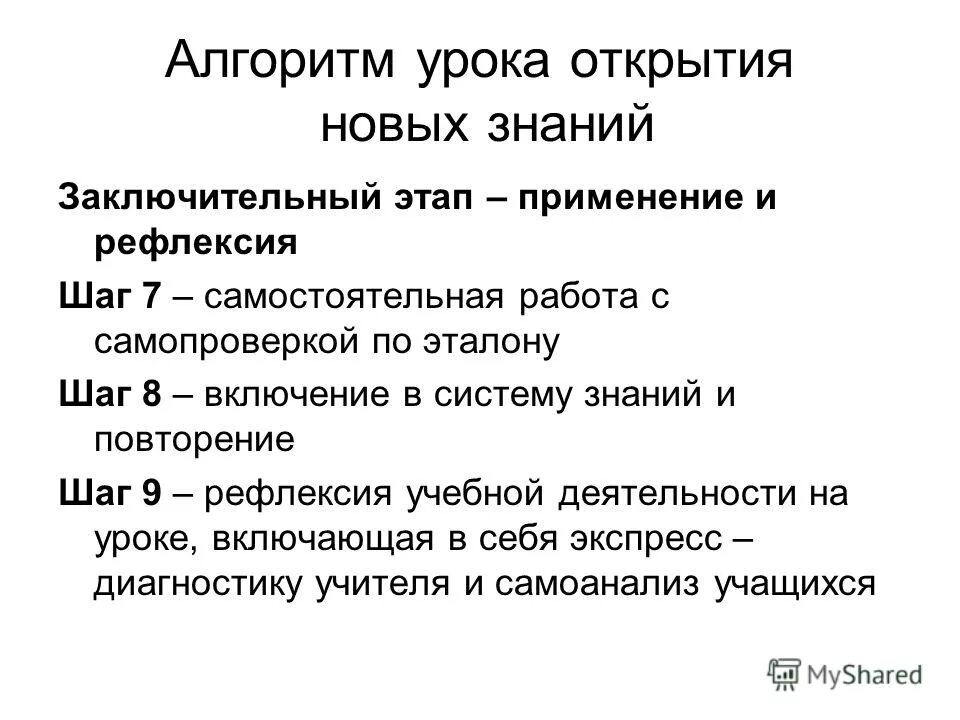 Алгоритм урока открытия новых знаний

Заключительный этап – применение и рефлексия

Шаг 7 – самостоятельная работа с самопроверкой по эталону

Шаг 8 – включение в систему знаний и повторение

Шаг 9 – рефлексия учебной деятельности на уроке, включающая в себя экспресс – диагностику учителя и самоанализ учащихся

MyShared